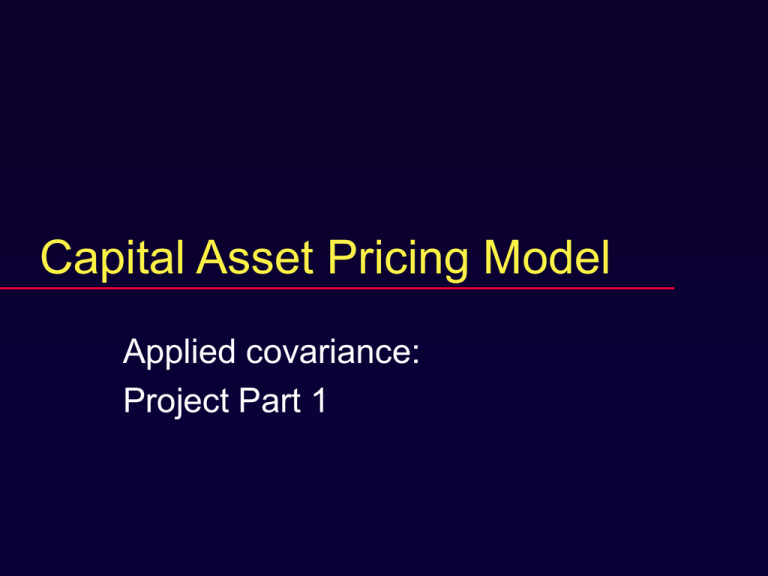 Capital Asset Pricing Model

Applied covariance:
Project Part 1